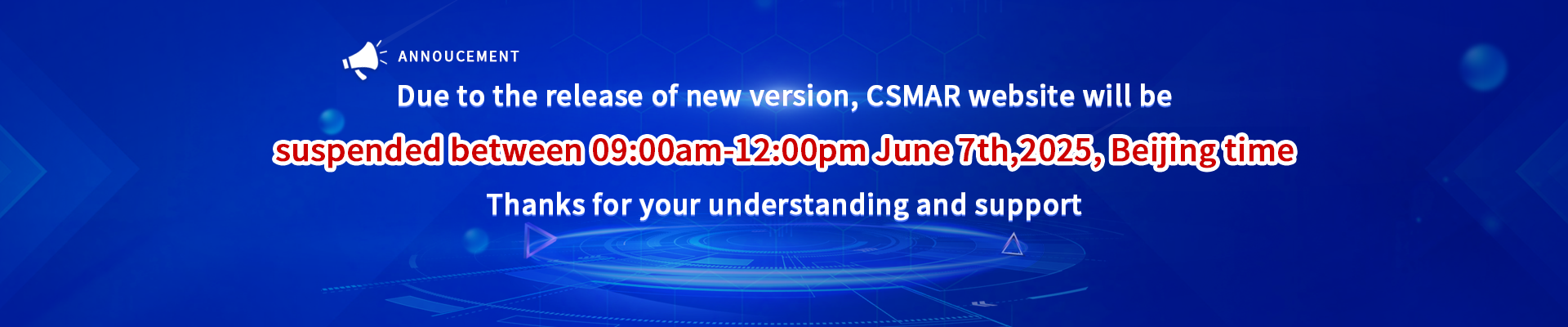 ANNOUCEMENT

Due to the release of new version, CSMAR website will be suspended between 09:00am-12:00pm June 7th,2025, Beijing time

Thanks for your understanding and support